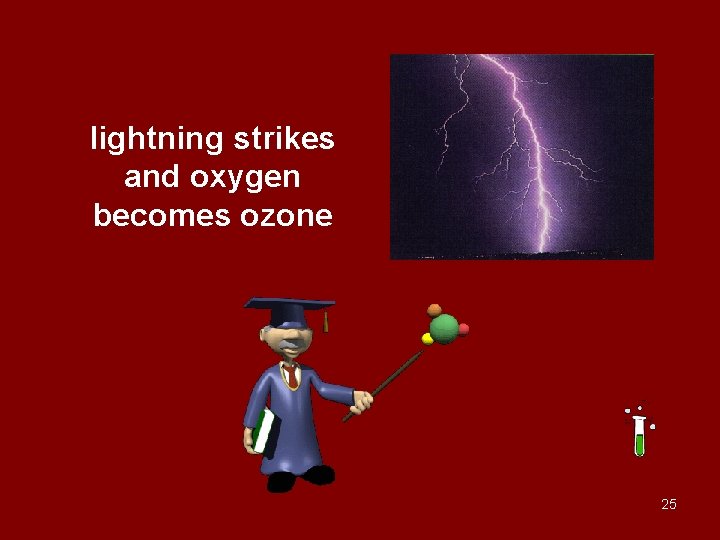 lightning strikes and oxygen becomes ozone

25